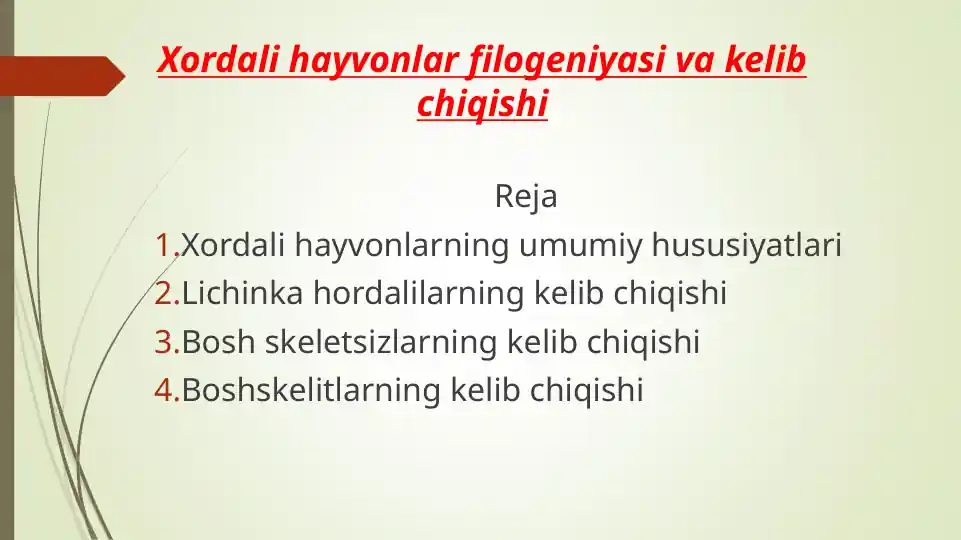 Xordali hayvonlar filogeniyasi va kelib chiqishi

Reja

1.Xordali hayvonlarning umumiy hususiyatlari
2.Lichinka hordalilarning kelib chiqishi
3.Bosh skeletsizlarning kelib chiqishi
4.Boshskelitlarning kelib chiqishi